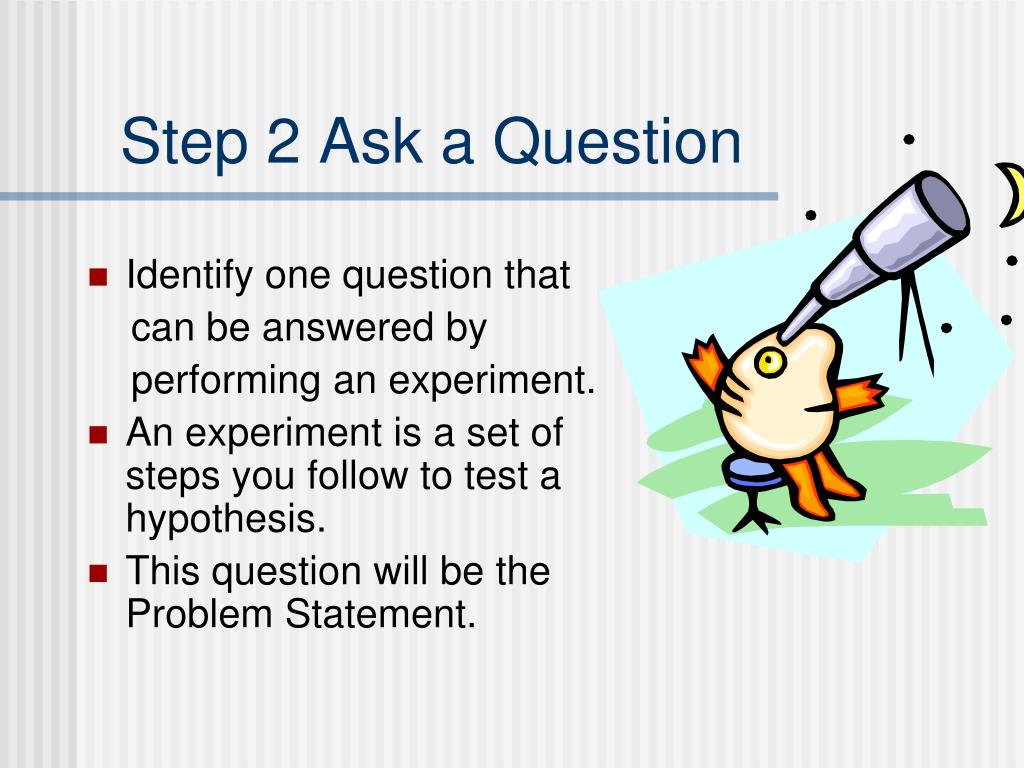 Step 2 Ask a Question

Identify one question that can be answered by performing an experiment.

An experiment is a set of steps you follow to test a hypothesis.

This question will be the Problem Statement.